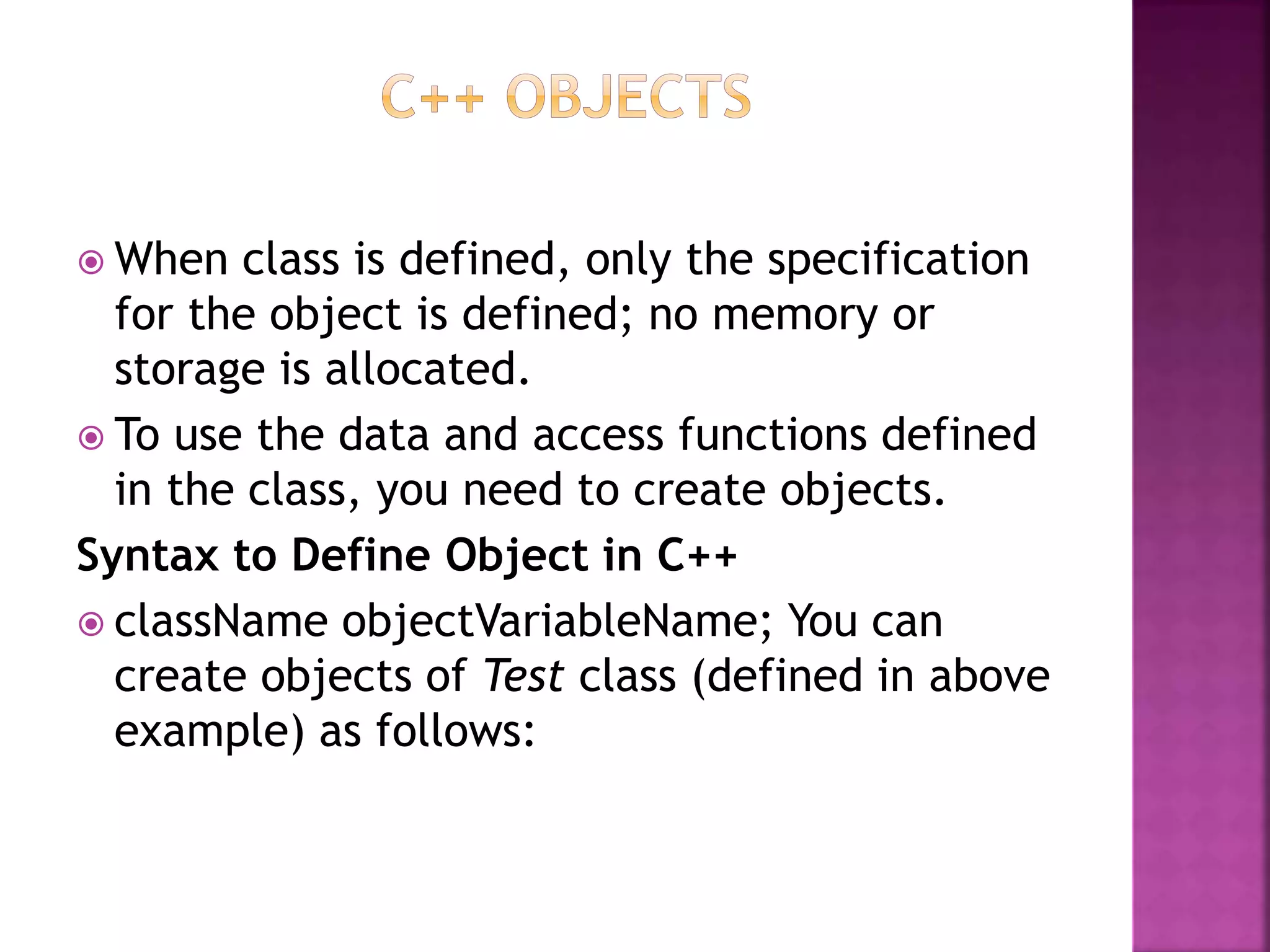 C++ OBJECTS

When class is defined, only the specification for the object is defined; no memory or storage is allocated.

To use the data and access functions defined in the class, you need to create objects.

Syntax to Define Object in C++

className objectVariableName; You can create objects of Test class (defined in above example) as follows: